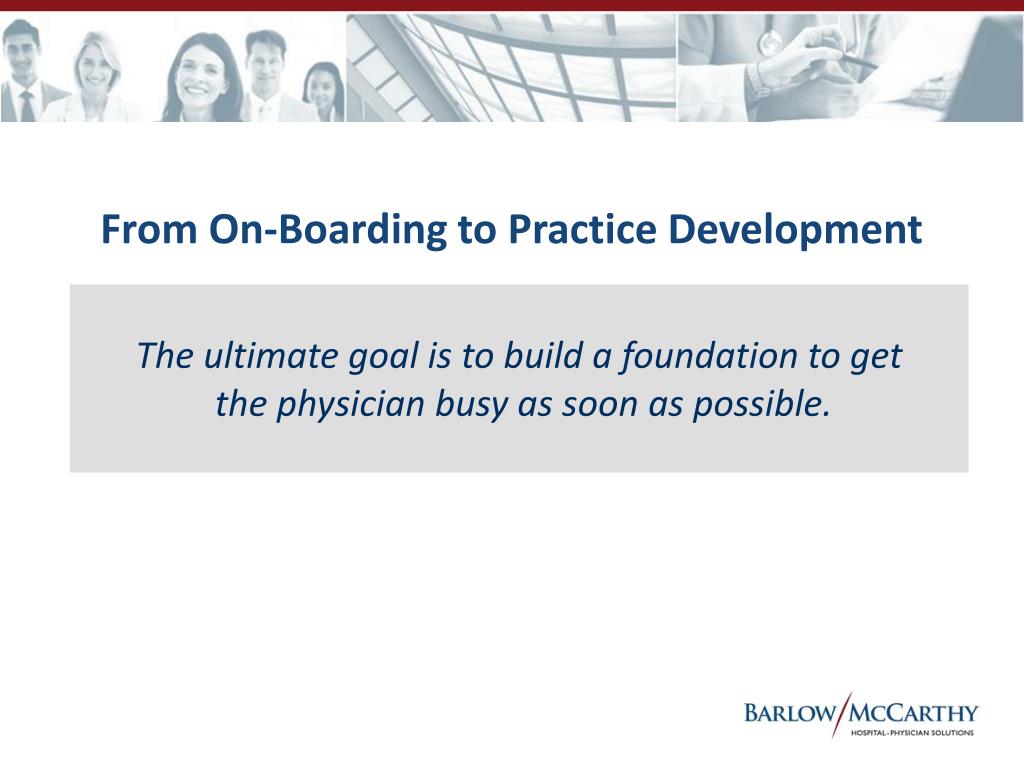 From On-Boarding to Practice Development

The ultimate goal is to build a foundation to get the physician busy as soon as possible.

BARLOW/MCCARTHY
HOSPITAL-PHYSICIAN SOLUTIONS